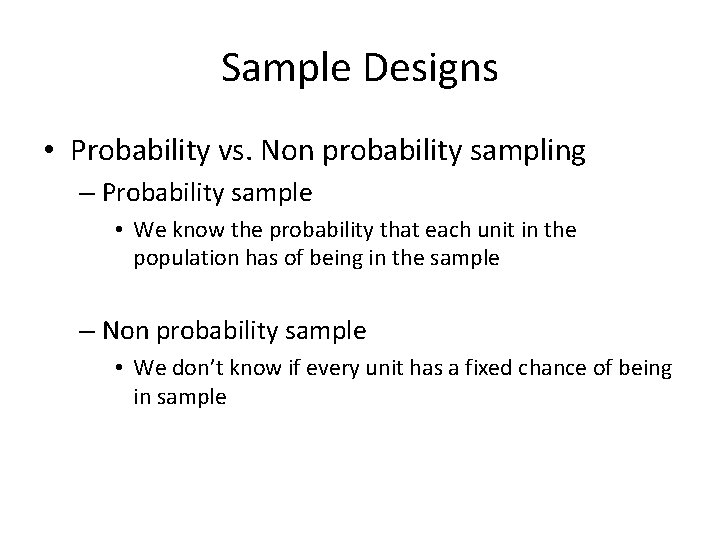 Sample Designs

• Probability vs. Non probability sampling

– Probability sample

• We know the probability that each unit in the population has of being in the sample

– Non probability sample

• We don't know if every unit has a fixed chance of being in sample